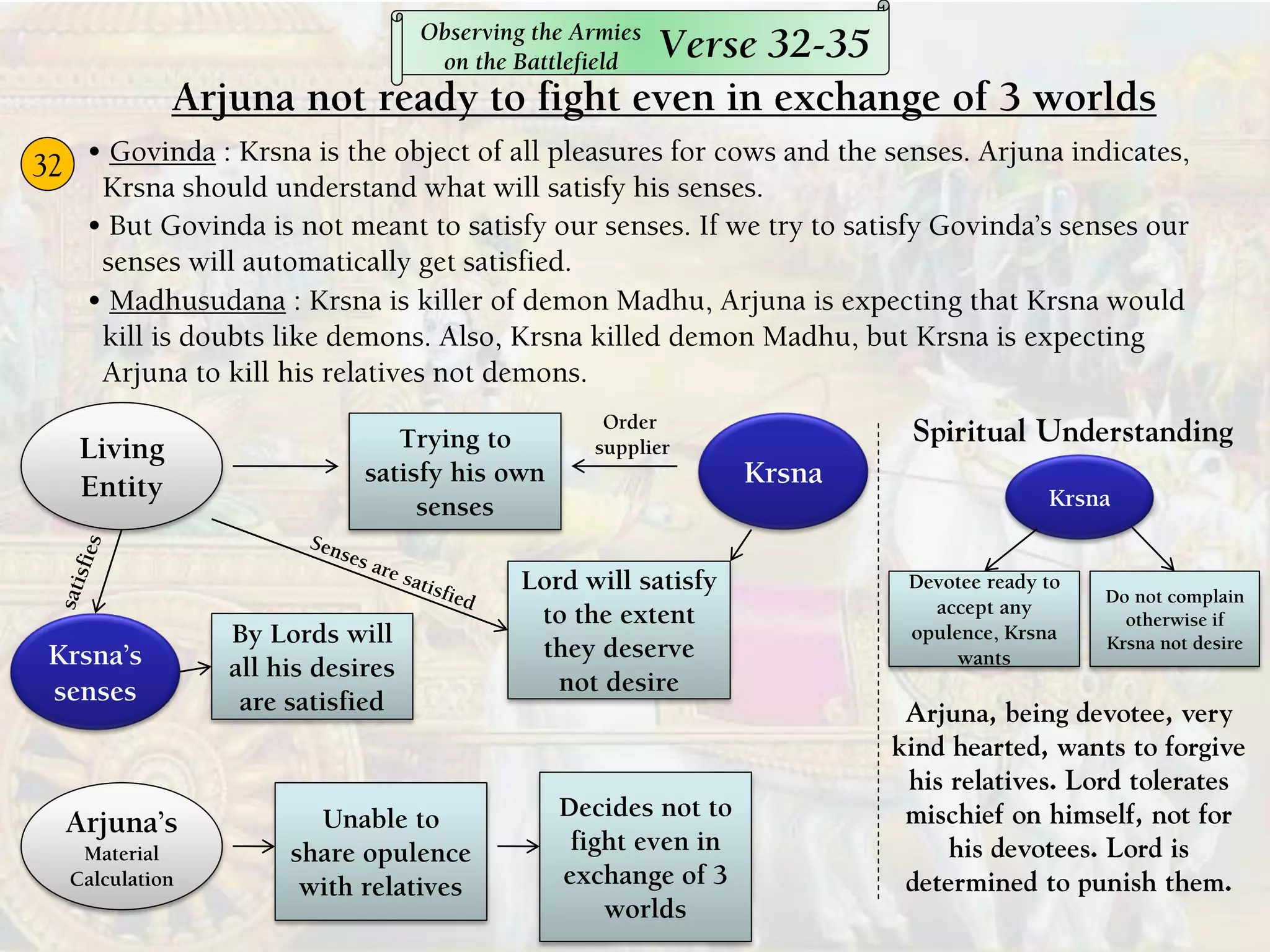 Observing the Armies on the Battlefield Verse 32-35

Arjuna not ready to fight even in exchange of 3 worlds

32

• Govinda : Krsna is the object of all pleasures for cows and the senses. Arjuna indicates, Krsna should understand what will satisfy his senses.

• But Govinda is not meant to satisfy our senses. If we try to satisfy Govinda's senses our senses will automatically get satisfied.

• Madhusudana : Krsna is killer of demon Madhu, Arjuna is expecting that Krsna would kill is doubts like demons. Also, Krsna killed demon Madhu, but Krsna is expecting Arjuna to kill his relatives not demons.

Living Entity

Trying to satisfy his own senses

Order supplier

Krsna

satisfies

Senses are satisfied

Lord will satisfy to the extent they deserve not desire

Krsna's senses

By Lords will all his desires are satisfied

Arjuna's Material Calculation

Unable to share opulence with relatives

Decides not to fight even in exchange of 3 worlds

Spiritual Understanding

Krsna

Devotee ready to accept any opulence, Krsna wants

Do not complain otherwise if Krsna not desire

Arjuna, being devotee, very kind hearted, wants to forgive his relatives. Lord tolerates mischief on himself, not for his devotees. Lord is determined to punish them.